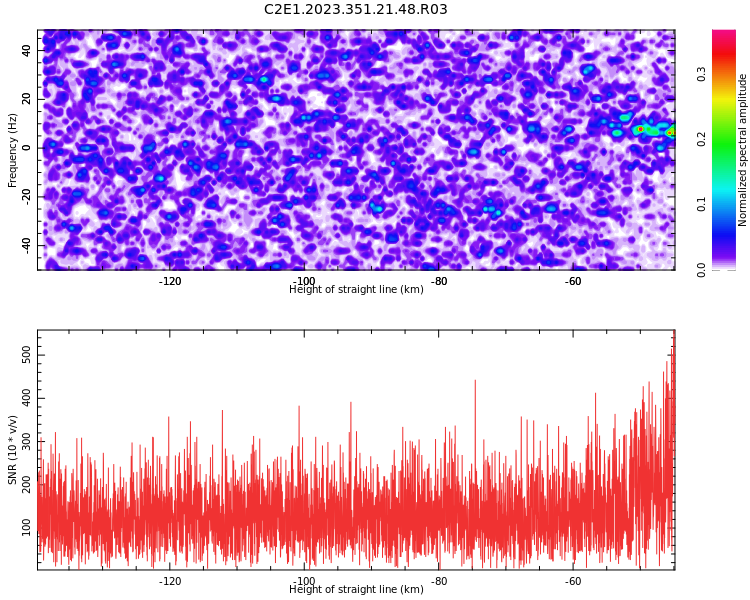 C2E1.2023.351.21.48.R03

Frequency (Hz)
40
20
0
-20
-40
-120
-100
-80
-60
Height of straight line (km)

Normalized spectral amplitude
0.0
0.1
0.2
0.3

SNR (10 * v/v)
500
400
300
200
100
-120
-100
-80
-60
Height of straight line (km)